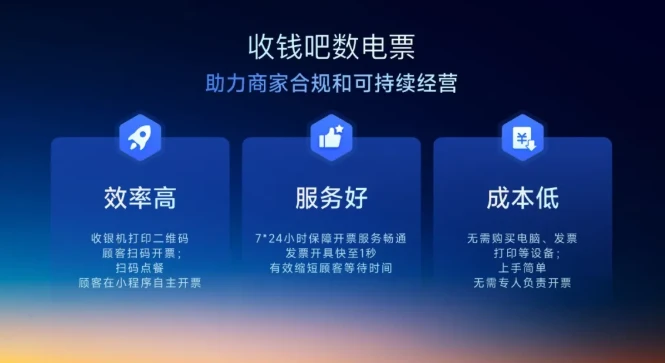 收钱吧数电票

助力商家合规和可持续经营

效率高

收银机打印二维码
顾客扫码开票；
扫码点餐
顾客在小程序自主开票

服务好

7*24小时保障开票服务畅通
发票开具快至1秒
有效缩短顾客等待时间

成本低

无需购买电脑、发票
打印等设备；
上手简单
无需专人负责开票